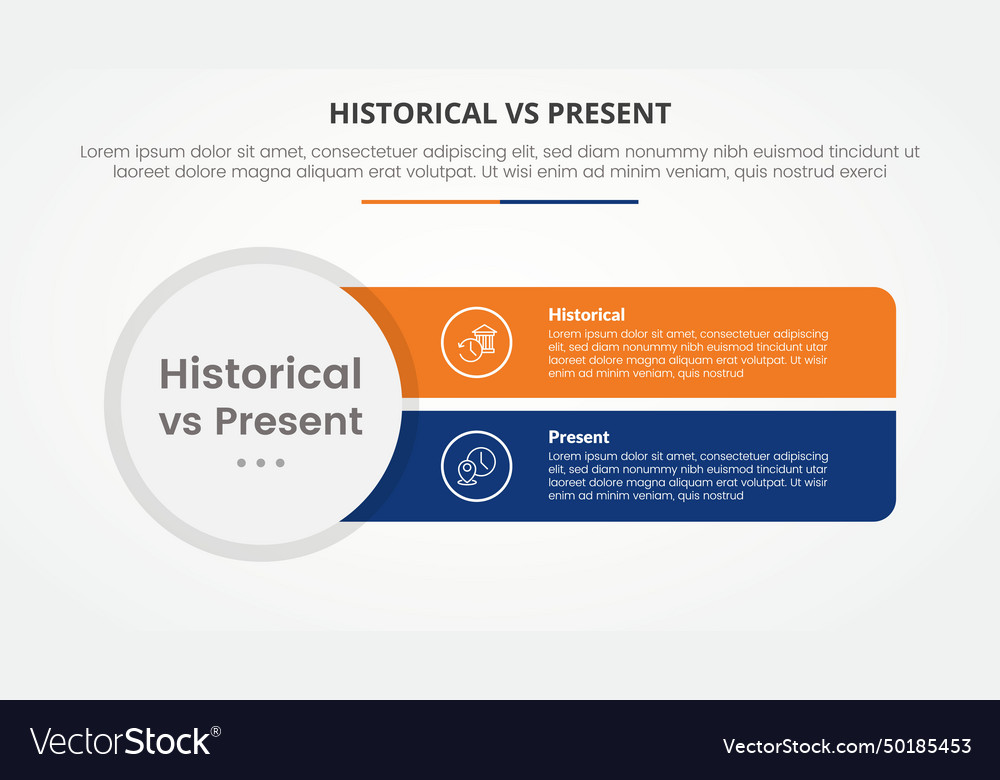 HISTORICAL VS PRESENT

Lorem ipsum dolor sit amet, consectetuer adipiscing elit, sed diam nonummy nibh euismod tincidunt ut laoreet dolore magna aliquam erat volutpat. Ut wisi enim ad minim veniam, quis nostrud exerci

Historical vs Present

Historical
Lorem ipsum dolor sit amet, consectetuer adipiscing elit, sed diam nonummy nibh euismod tincidunt utar laoreet dolore magna aliquam erat volutpat. Ut wisir enim ad minim veniam, quis nostrud

Present
Lorem ipsum dolor sit amet, consectetuer adipiscing elit, sed diam nonummy nibh euismod tincidunt utar laoreet dolore magna aliquam erat volutpat. Ut wisir enim ad minim veniam, quis nostrud

VectorStock®

VectorStock.com/50185453